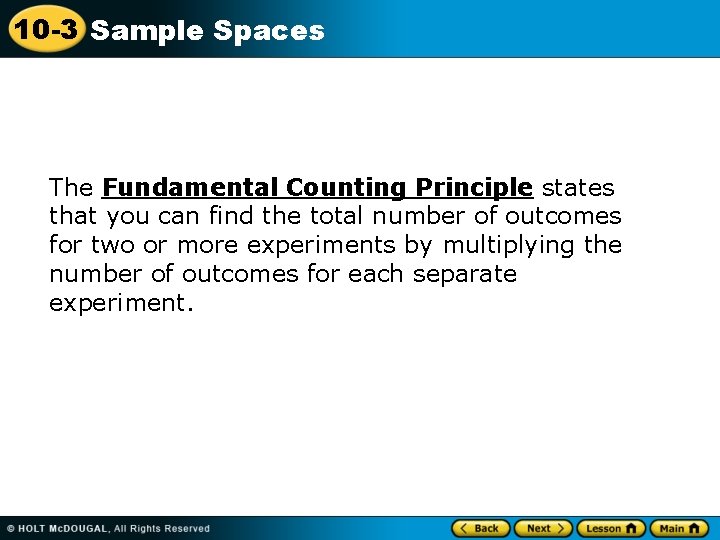 10-3 Sample Spaces

The Fundamental Counting Principle states that you can find the total number of outcomes for two or more experiments by multiplying the number of outcomes for each separate experiment.

© HOLT McDOUGAL, All Rights Reserved

Back Next Lesson Main